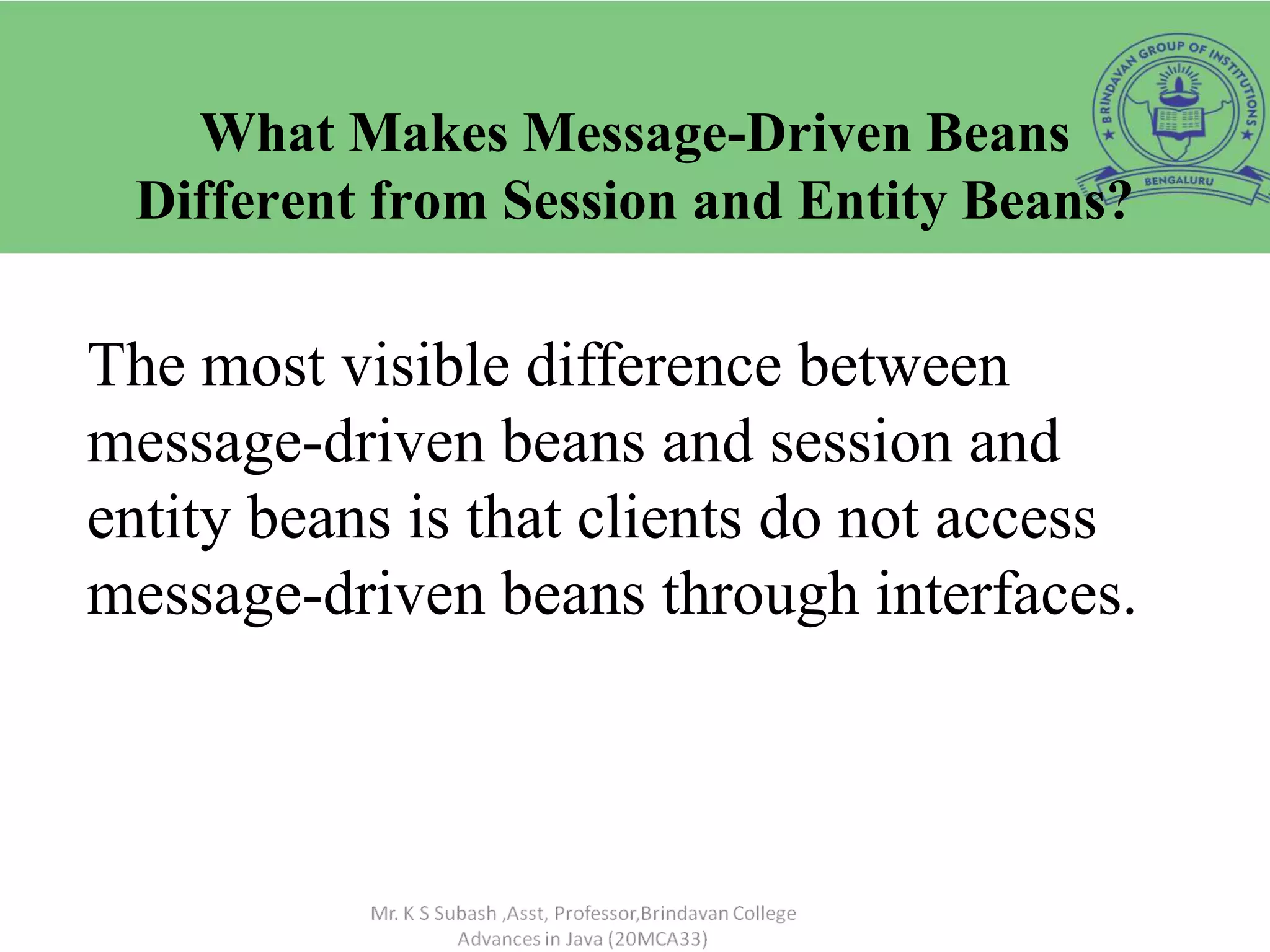 What Makes Message-Driven Beans Different from Session and Entity Beans?

BRINDAVAN GROUP OF INSTITUTIONS
BENGALURU

The most visible difference between message-driven beans and session and entity beans is that clients do not access message-driven beans through interfaces.

Mr. K S Subash ,Asst, Professor,Brindavan College
Advances in Java (20MCA33)